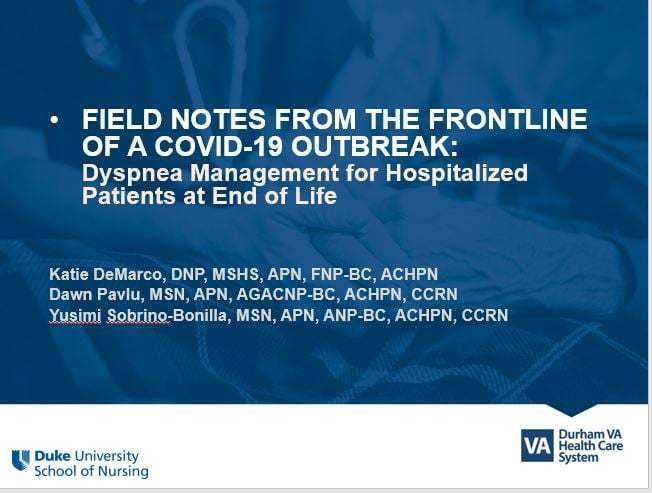 • FIELD NOTES FROM THE FRONTLINE OF A COVID-19 OUTBREAK:
Dyspnea Management for Hospitalized Patients at End of Life

Katie DeMarco, DNP, MSHS, APN, FNP-BC, ACHPN
Dawn Pavlu, MSN, APN, AGACNP-BC, ACHPN, CCRN
Yusimi Sobrino-Bonilla, MSN, APN, ANP-BC, ACHPN, CCRN

Duke University
School of Nursing

VA Durham VA Health Care System